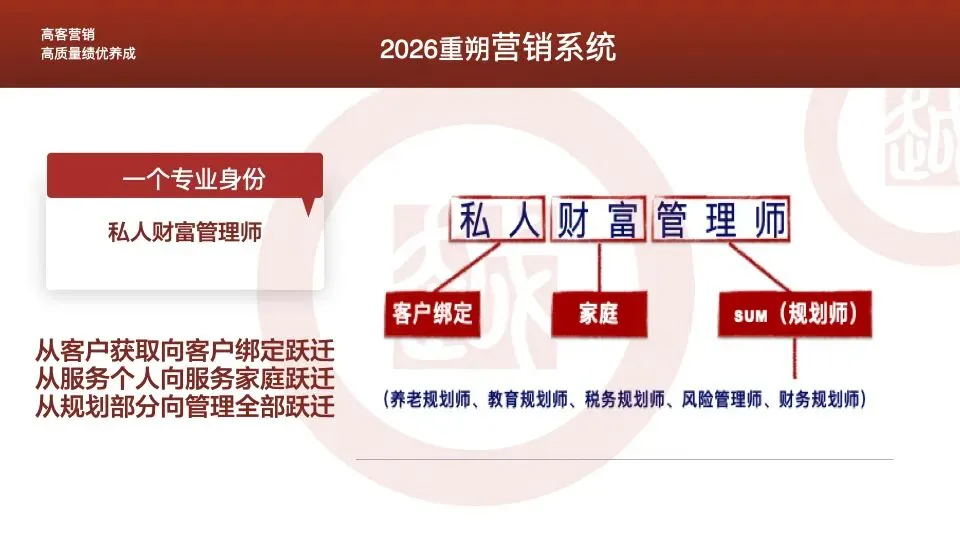 高客营销
高质量绩优养成

2026重朔营销系统

一个专业身份

私人财富管理师

从客户获取向客户绑定跃迁
从服务个人向服务家庭跃迁
从规划部分向管理全部跃迁

私人 财富 管理师

客户绑定

家庭

SUM（规划师）

（养老规划师、教育规划师、税务规划师、风险管理师、财务规划师）